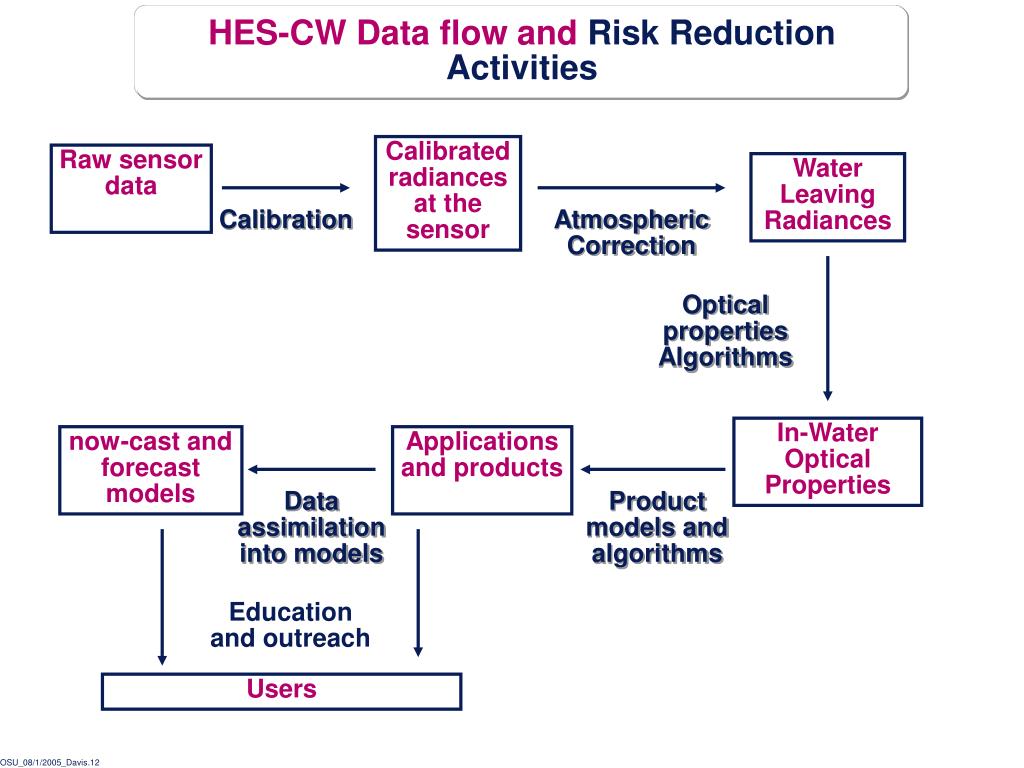 HES-CW Data flow and Risk Reduction Activities

Raw sensor data

Calibration

Calibrated radiances at the sensor

Atmospheric Correction

Water Leaving Radiances

Optical properties Algorithms

In-Water Optical Properties

Product models and algorithms

Applications and products

Data assimilation into models

now-cast and forecast models

Education and outreach

Users

OSU_08/1/2005_Davis.12